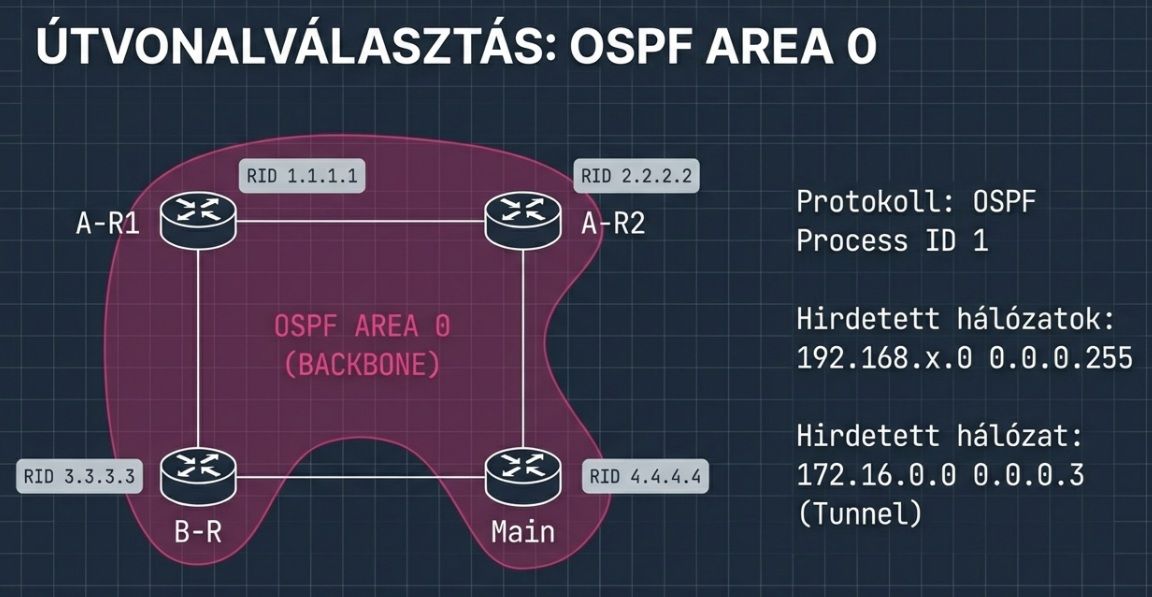 ÚTVONALVÁLASZTÁS: OSPF AREA 0

RID 1.1.1.1

RID 2.2.2.2

A-R1

A-R2

OSPF AREA 0
(BACKBONE)

RID 3.3.3.3

RID 4.4.4.4

B-R

Main

Protokoll: OSPF
Process ID 1

Hirdetett hálózatok:
192.168.x.0 0.0.0.255

Hirdetett hálózat:
172.16.0.0 0.0.0.3
(Tunnel)